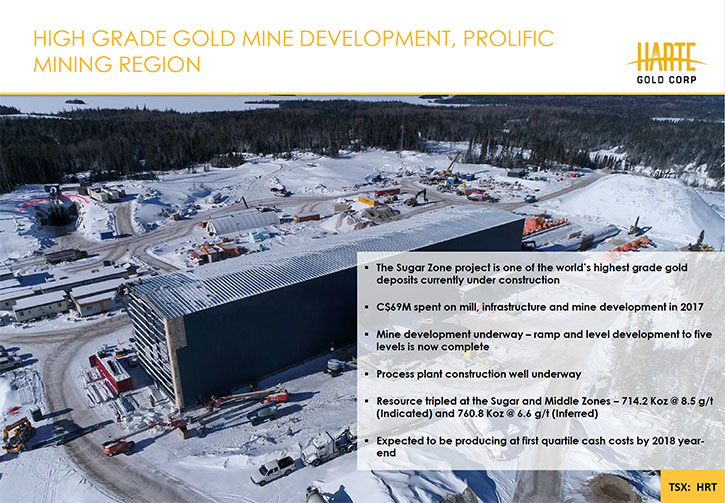 HIGH GRADE GOLD MINE DEVELOPMENT, PROLIFIC MINING REGION

HARTE
GOLD CORP

▪ The Sugar Zone project is one of the world's highest grade gold deposits currently under construction

▪ C$69M spent on mill, infrastructure and mine development in 2017

▪ Mine development underway – ramp and level development to five levels is now complete

▪ Process plant construction well underway

▪ Resource tripled at the Sugar and Middle Zones – 714.2 Koz @ 8.5 g/t (Indicated) and 760.8 Koz @ 6.6 g/t (Inferred)

▪ Expected to be producing at first quartile cash costs by 2018 year-end

TSX: HRT